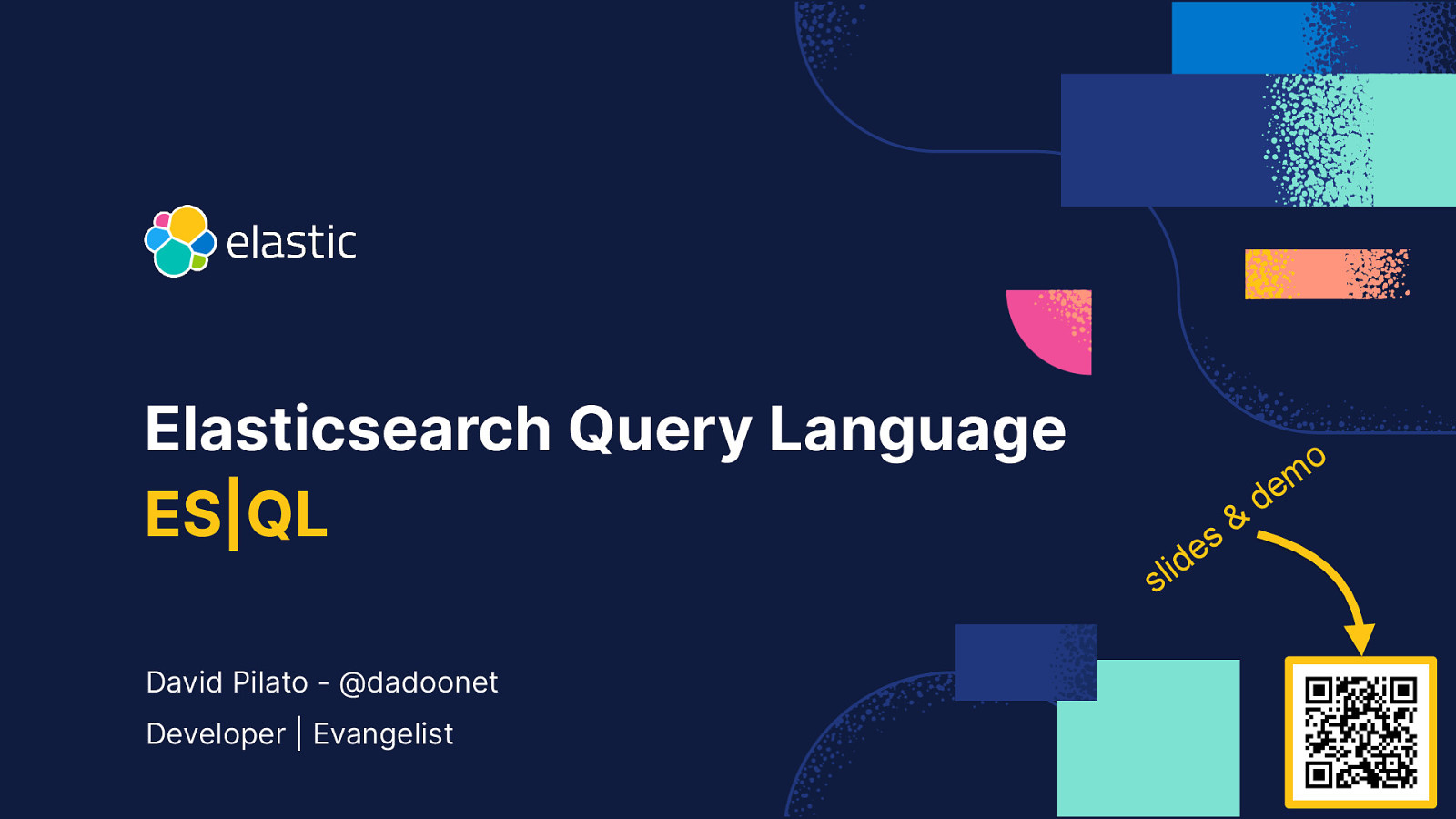 elastic

Elasticsearch Query Language
ES|QL

slides & demo

David Pilato - @dadoonet
Developer | Evangelist